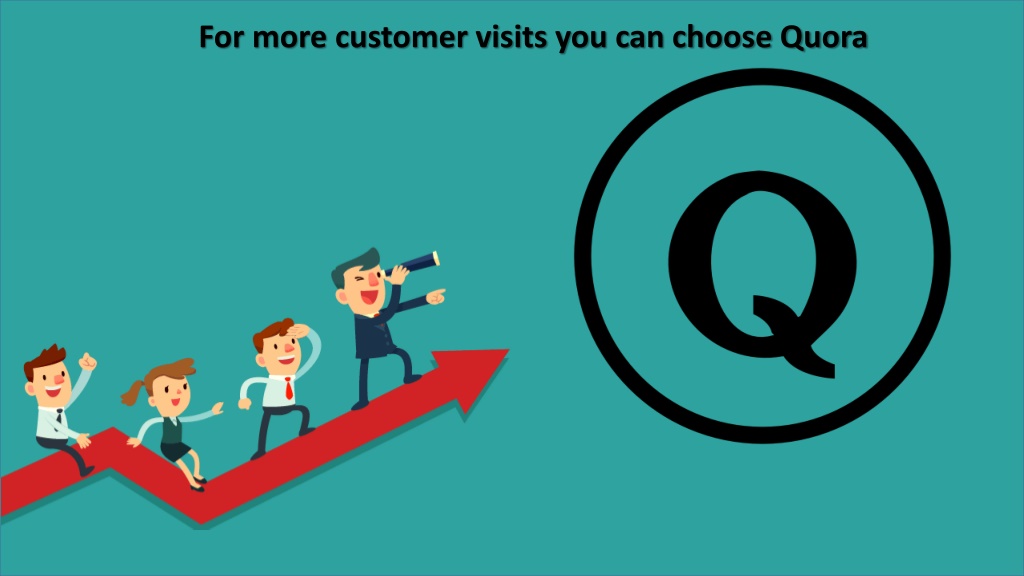 For more customer visits you can choose Quora

Q